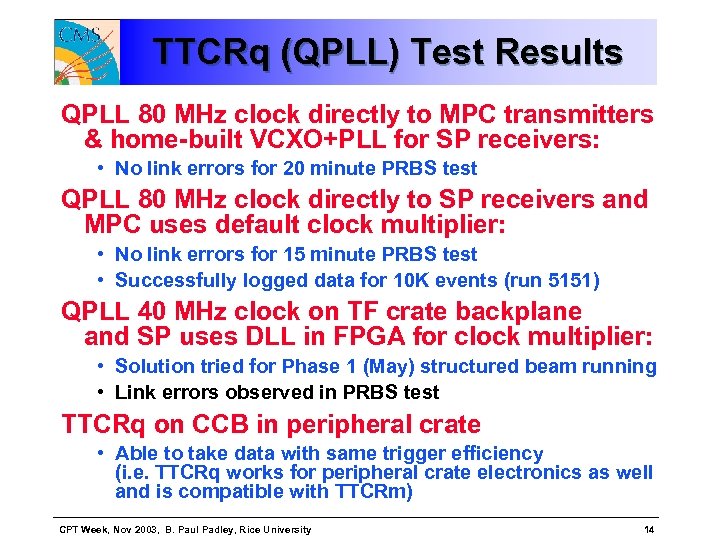 CMS

TTCRq (QPLL) Test Results

QPLL 80 MHz clock directly to MPC transmitters & home-built VCXO+PLL for SP receivers:

• No link errors for 20 minute PRBS test

QPLL 80 MHz clock directly to SP receivers and MPC uses default clock multiplier:

• No link errors for 15 minute PRBS test
• Successfully logged data for 10K events (run 5151)

QPLL 40 MHz clock on TF crate backplane and SP uses DLL in FPGA for clock multiplier:

• Solution tried for Phase 1 (May) structured beam running
• Link errors observed in PRBS test

TTCRq on CCB in peripheral crate

• Able to take data with same trigger efficiency (i.e. TTCRq works for peripheral crate electronics as well and is compatible with TTCRm)

CPT Week, Nov 2003, B. Paul Padley, Rice University

14